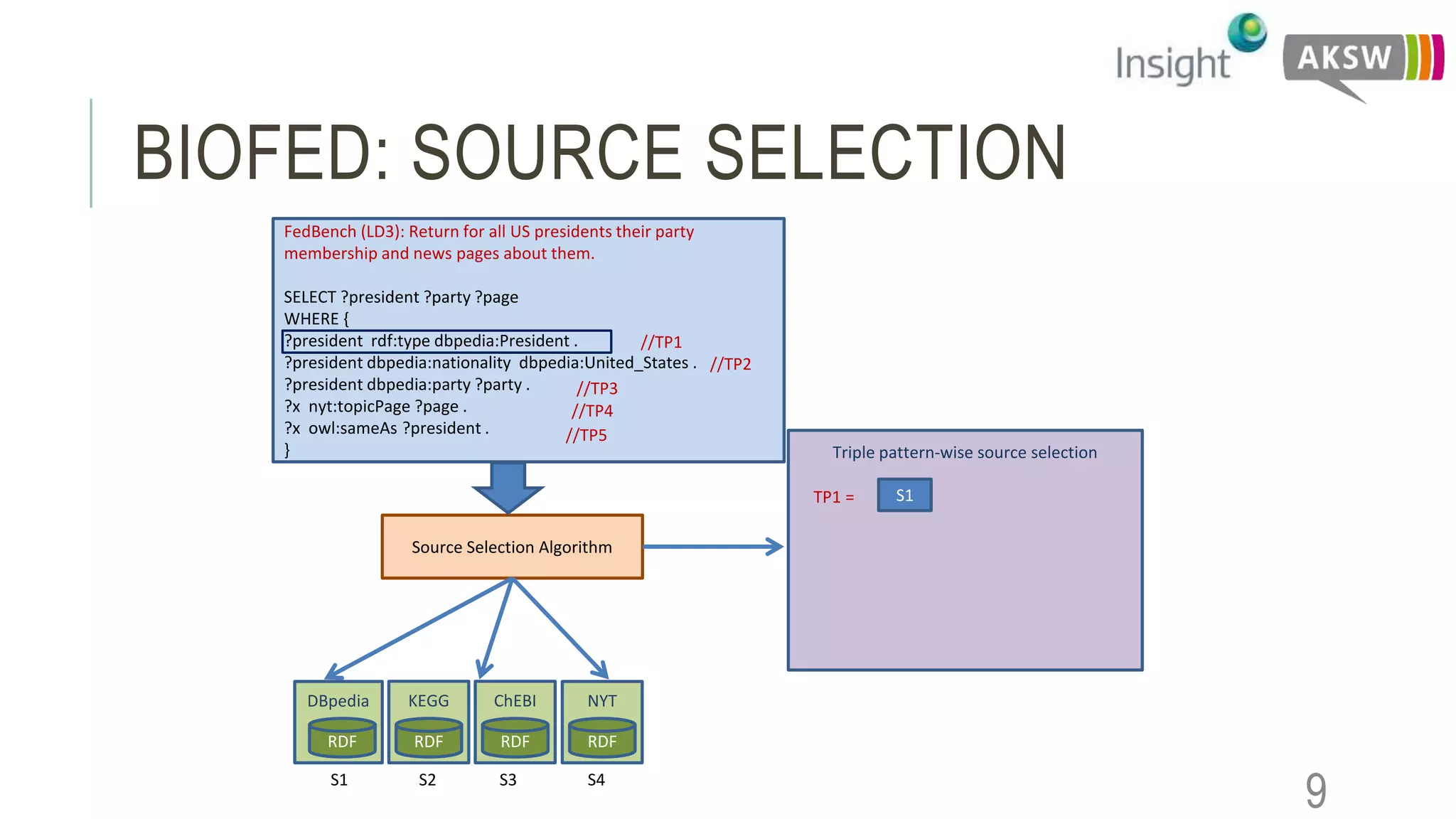 Insight AKSW

BIOFED: SOURCE SELECTION

FedBench (LD3): Return for all US presidents their party membership and news pages about them.

SELECT ?president ?party ?page
WHERE {
?president rdf:type dbpedia:President . //TP1
?president dbpedia:nationality dbpedia:United_States . //TP2
?president dbpedia:party ?party . //TP3
?x nyt:topicPage ?page . //TP4
?x owl:sameAs ?president . //TP5
}

Source Selection Algorithm

Triple pattern-wise source selection

TP1 = S1

DBpedia RDF S1
KEGG RDF S2
ChEBI RDF S3
NYT RDF S4

9